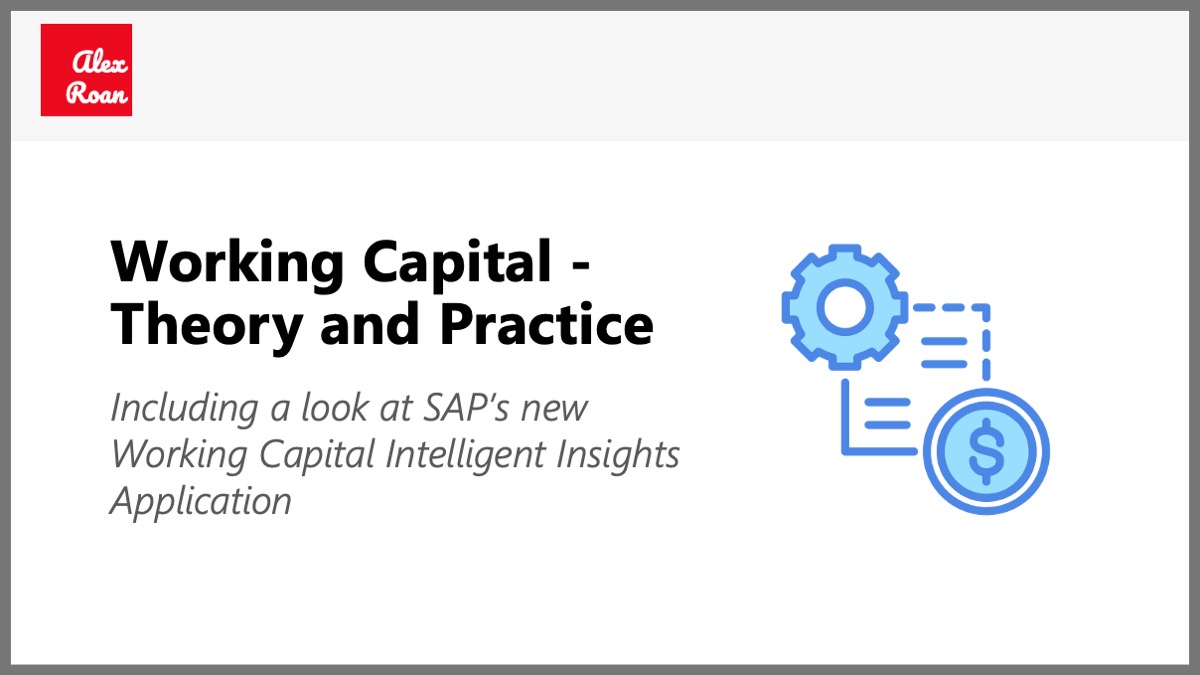 Alex Roan

Working Capital - Theory and Practice

Including a look at SAP's new Working Capital Intelligent Insights Application

$